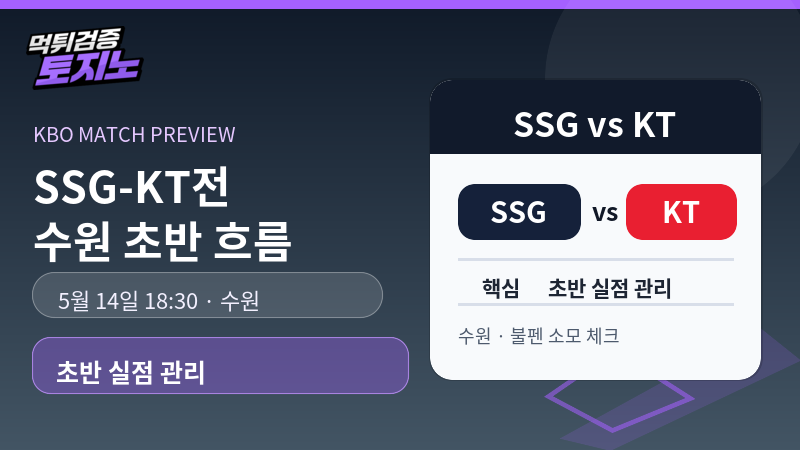 먹튀검증
토지노

KBO MATCH PREVIEW

SSG-KT전
수원 초반 흐름

5월 14일 18:30 · 수원

초반 실점 관리

SSG vs KT

SSG vs KT

핵심 초반 실점 관리

수원 · 불펜 소모 체크